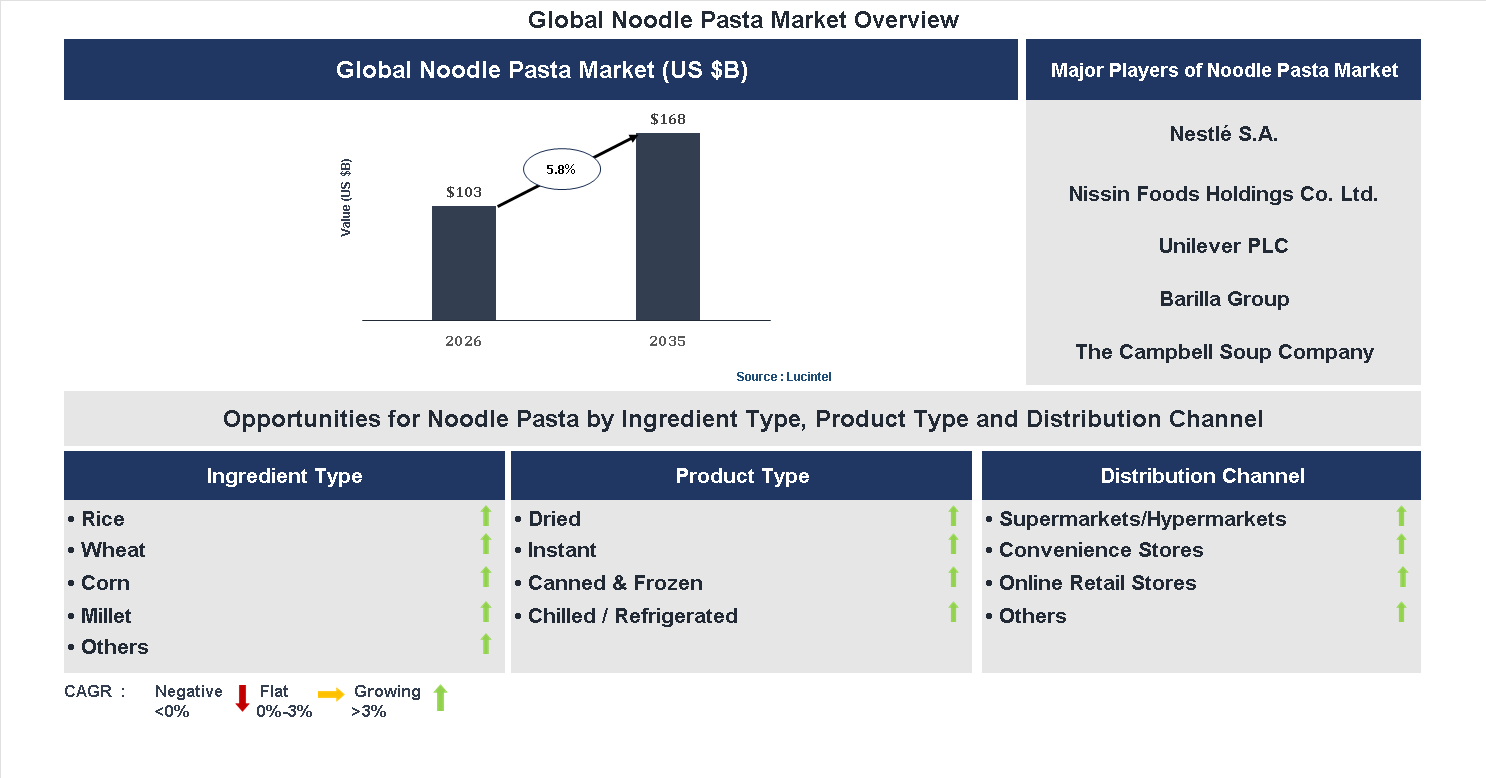 Global Noodle Pasta Market Overview

Global Noodle Pasta Market (US $B)

Value (US $B)

$103

5.8%

$168

2026

2035

Source : Lucintel

Major Players of Noodle Pasta Market

Nestlé S.A.

Nissin Foods Holdings Co. Ltd.

Unilever PLC

Barilla Group

The Campbell Soup Company

Opportunities for Noodle Pasta by Ingredient Type, Product Type and Distribution Channel

Ingredient Type

• Rice
• Wheat
• Corn
• Millet
• Others

Product Type

• Dried
• Instant
• Canned & Frozen
• Chilled / Refrigerated

Distribution Channel

• Supermarkets/Hypermarkets
• Convenience Stores
• Online Retail Stores
• Others

CAGR : Negative <0% Flat 0%-3% Growing >3%